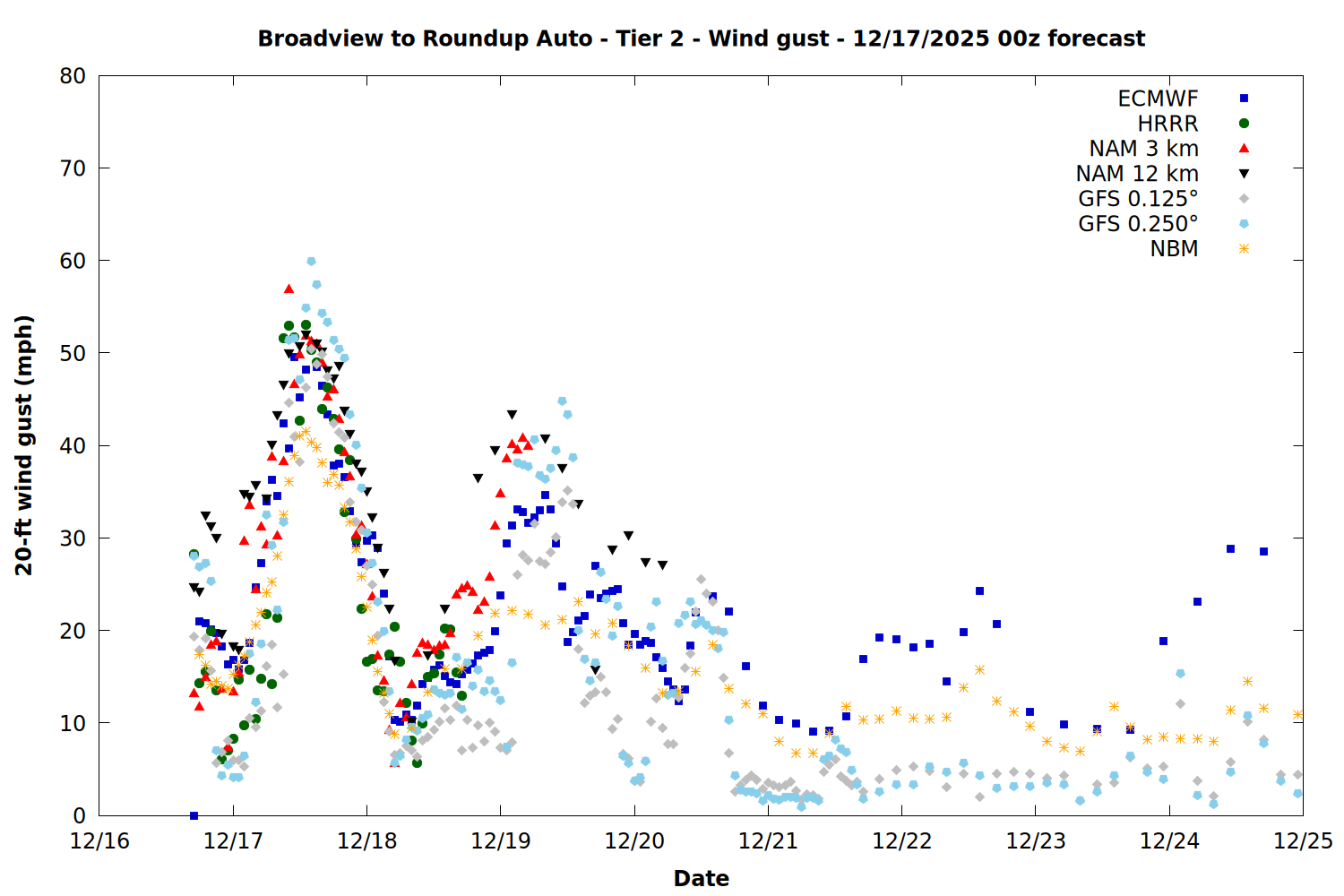 Broadview to Roundup Auto - Tier 2 - Wind gust - 12/17/2025 00z forecast

ECMWF
HRRR
NAM 3 km
NAM 12 km
GFS 0.125°
GFS 0.250°
NBM

20-ft wind gust (mph)

80
70
60
50
40
30
20
10
0

12/16
12/17
12/18
12/19
12/20
12/21
12/22
12/23
12/24
12/25

Date